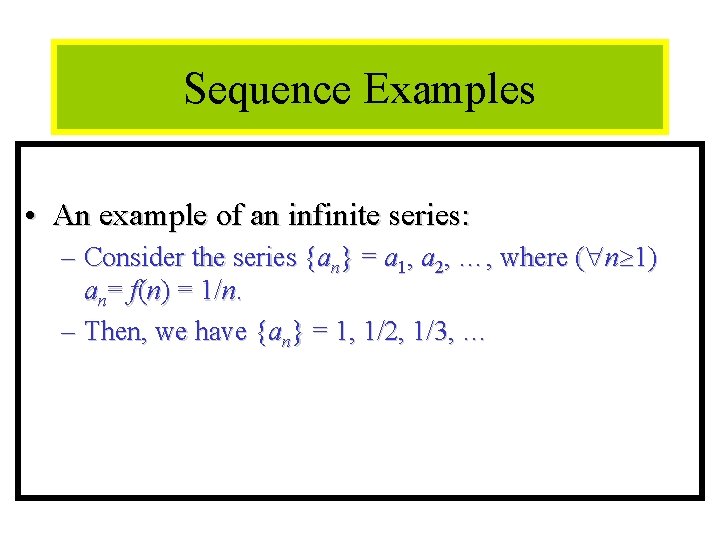 Sequence Examples

• An example of an infinite series:

– Consider the series $\{a_n\} = a_1, a_2, \ldots$, where $(\forall n \geq 1)$ $a_n = f(n) = 1/n$.

– Then, we have $\{a_n\} = 1, 1/2, 1/3, \ldots$